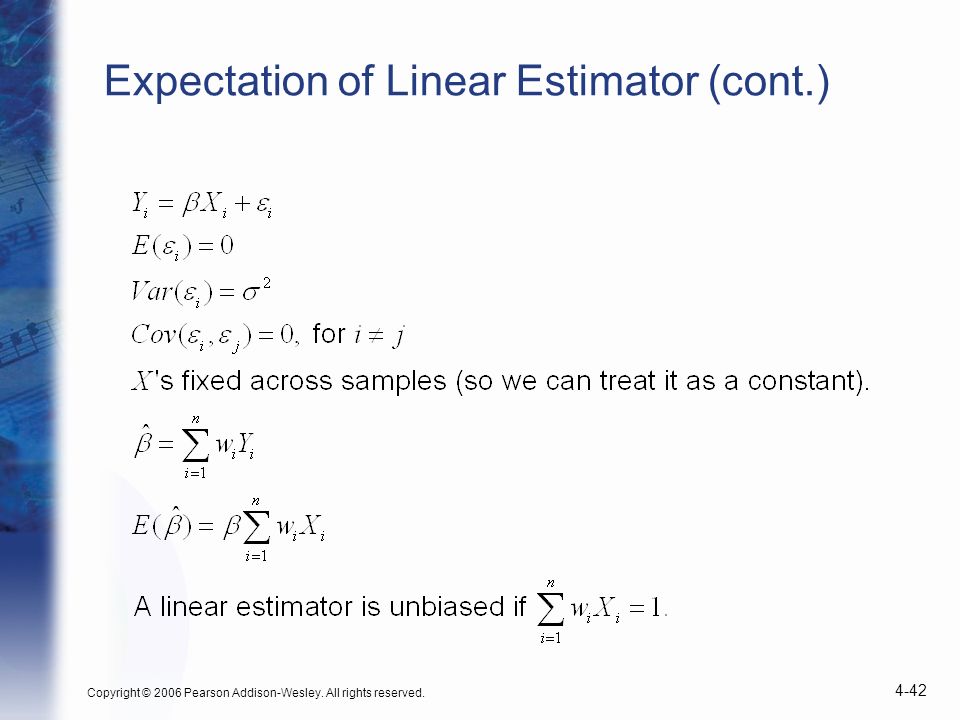 Expectation of Linear Estimator (cont.)

$Y_i = \beta X_i + \varepsilon_i$
$E(\varepsilon_i) = 0$
$Var(\varepsilon_i) = \sigma^2$
$Cov(\varepsilon_i, \varepsilon_j) = 0,$ for $i \neq j$
$X$'s fixed across samples (so we can treat it as a constant).

$\hat{\beta} = \sum_{i=1}^{n} w_i Y_i$

$E(\hat{\beta}) = \beta \sum_{i=1}^{n} w_i X_i$

A linear estimator is unbiased if $\sum_{i=1}^{n} w_i X_i = 1.$

Copyright © 2006 Pearson Addison-Wesley. All rights reserved.

4-42